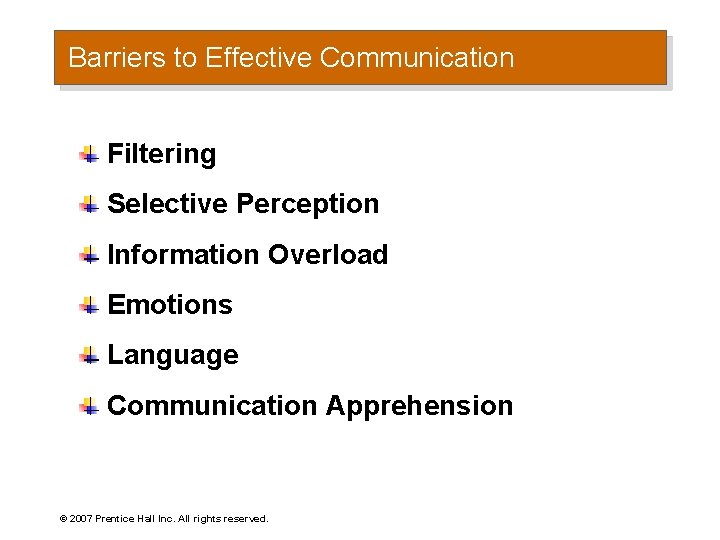 Barriers to Effective Communication

Filtering

Selective Perception

Information Overload

Emotions

Language

Communication Apprehension

© 2007 Prentice Hall Inc. All rights reserved.